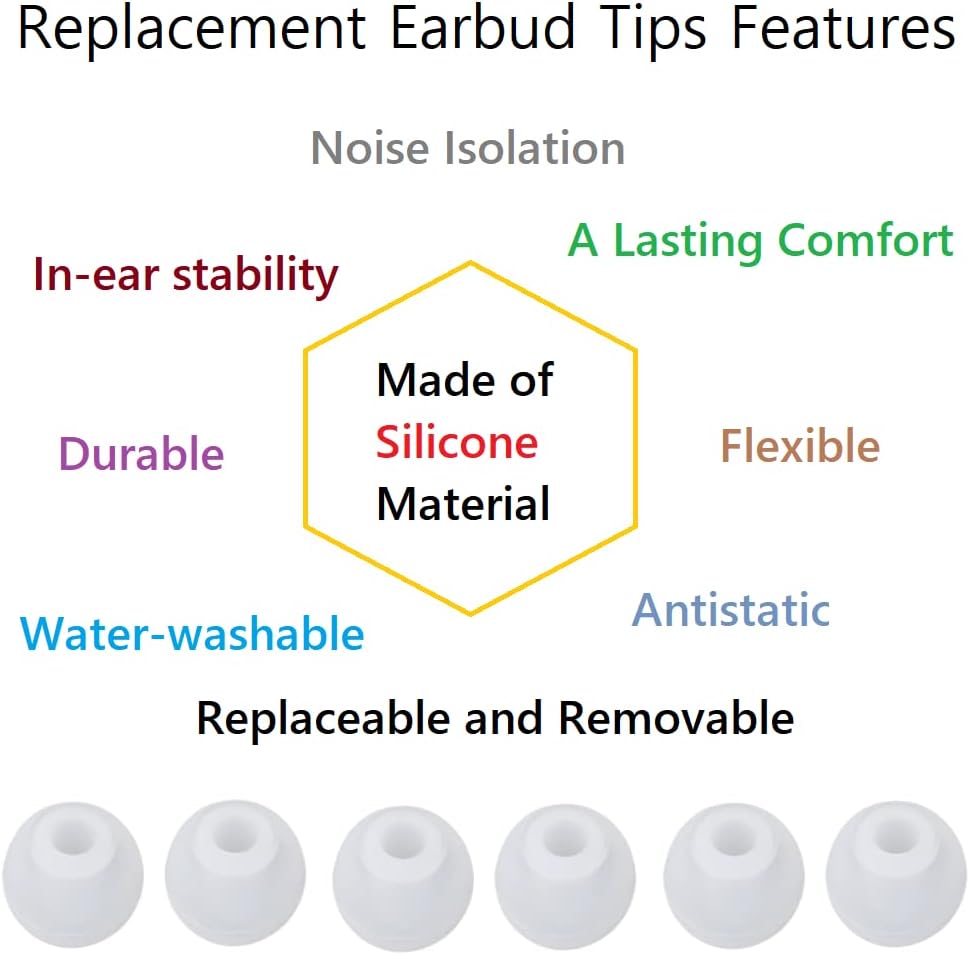 Replacement Earbud Tips Features

Noise Isolation

A Lasting Comfort

In-ear stability

Made of Silicone Material

Durable

Flexible

Antistatic

Water-washable

Replaceable and Removable